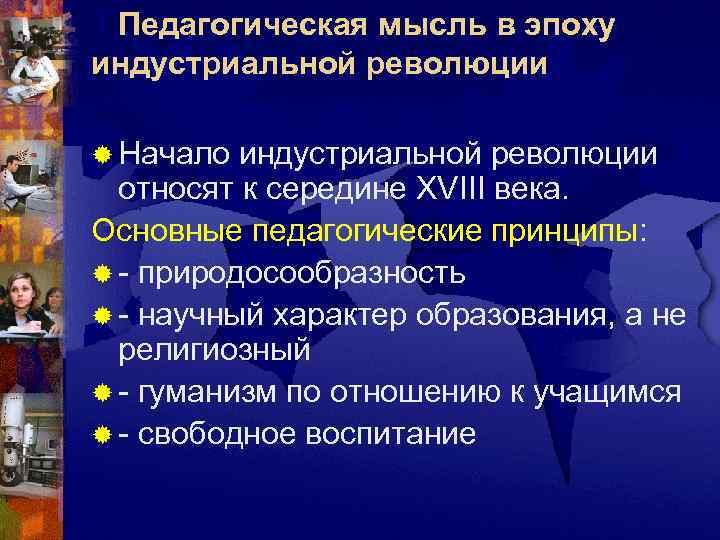 Педагогическая мысль в эпоху индустриальной революции

Начало индустриальной революции относят к середине XVIII века.

Основные педагогические принципы:

- природосообразность

- научный характер образования, а не религиозный

- гуманизм по отношению к учащимся

- свободное воспитание